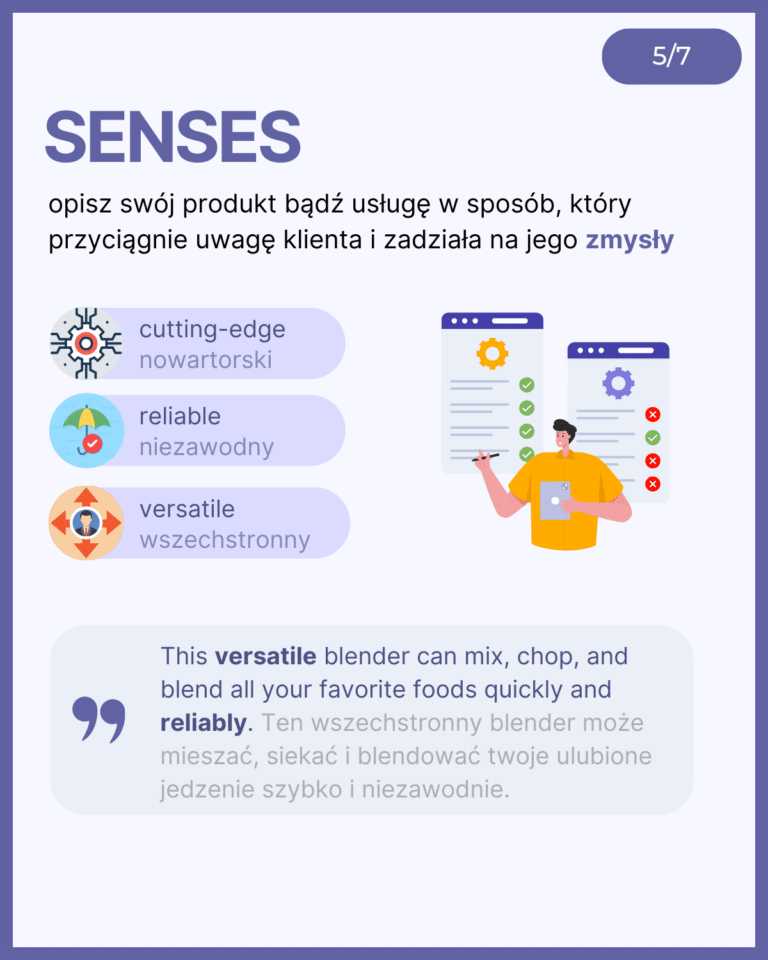 5/7

SENSES

opisz swój produkt bądź usługę w sposób, który przyciągnie uwagę klienta i zadziała na jego zmysły

cutting-edge
nowartorski

reliable
niezawodny

versatile
wszechstronny

This versatile blender can mix, chop, and blend all your favorite foods quickly and reliably. Ten wszechstronny blender może mieszać, siekać i blendować twoje ulubione jedzenie szybko i niezawodnie.